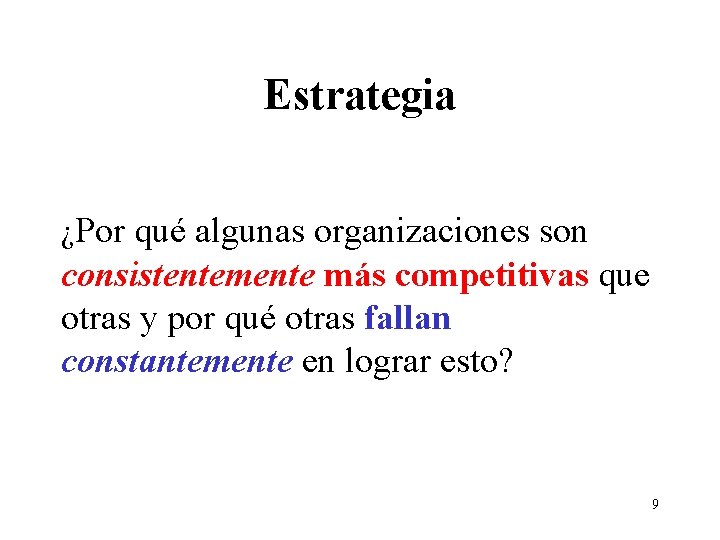 Estrategia

¿Por qué algunas organizaciones son consistentemente más competitivas que otras y por qué otras fallan constantemente en lograr esto?

9